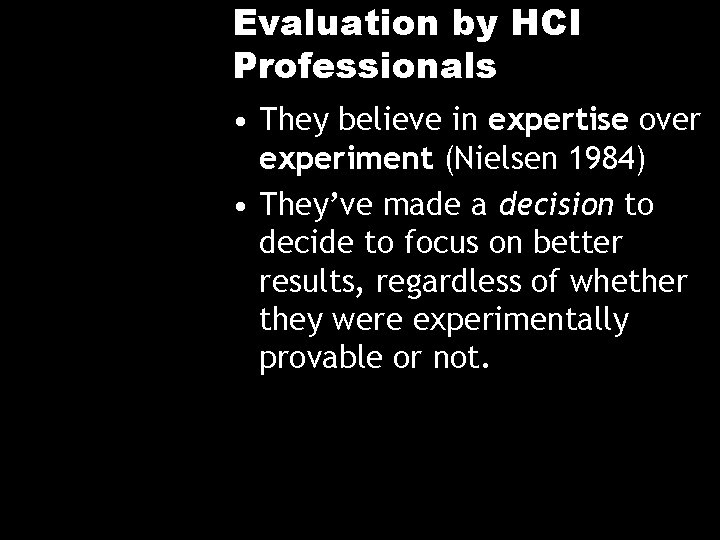 Evaluation by HCI Professionals

• They believe in expertise over experiment (Nielsen 1984)

• They've made a decision to decide to focus on better results, regardless of whether they were experimentally provable or not.